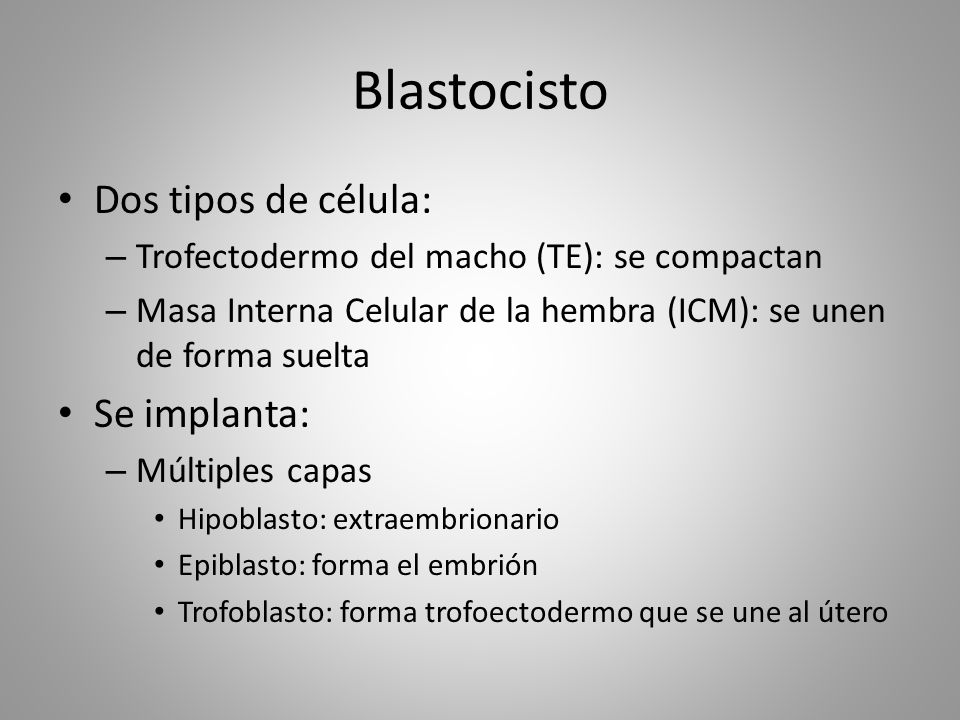 Blastocisto

• Dos tipos de célula:
– Trofectodermo del macho (TE): se compactan
– Masa Interna Celular de la hembra (ICM): se unen de forma suelta

• Se implanta:
– Múltiples capas
• Hipoblasto: extraembrionario
• Epiblasto: forma el embrión
• Trofoblasto: forma trofoectodermo que se une al útero